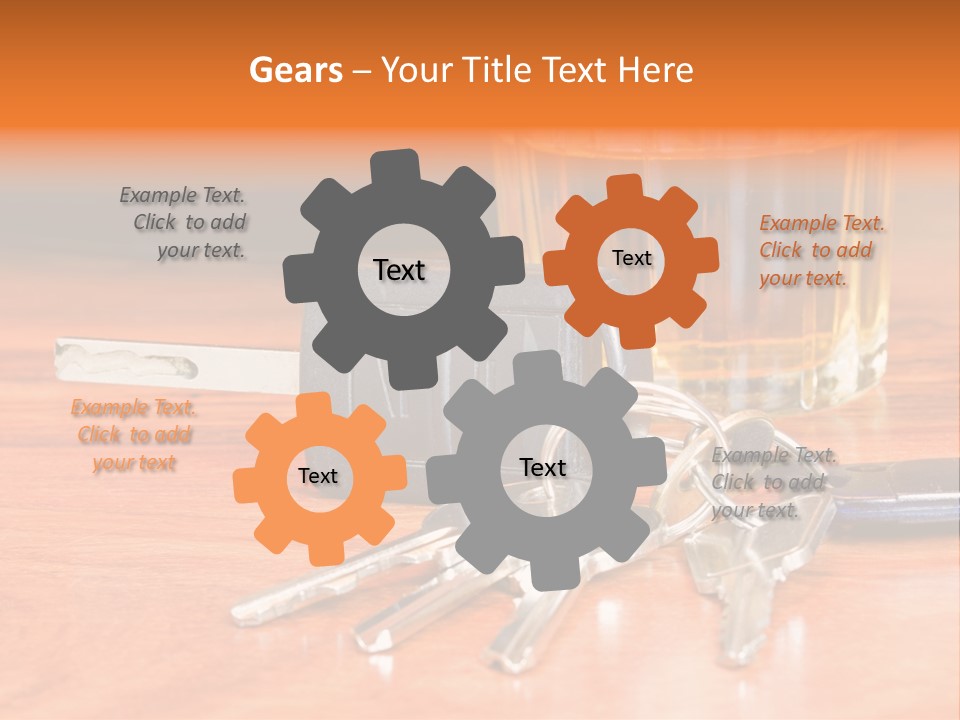 Gears – Your Title Text Here

Example Text. Click to add your text.

Text

Text

Example Text. Click to add your text.

Example Text. Click to add your text

Text

Text

Example Text. Click to add your text.